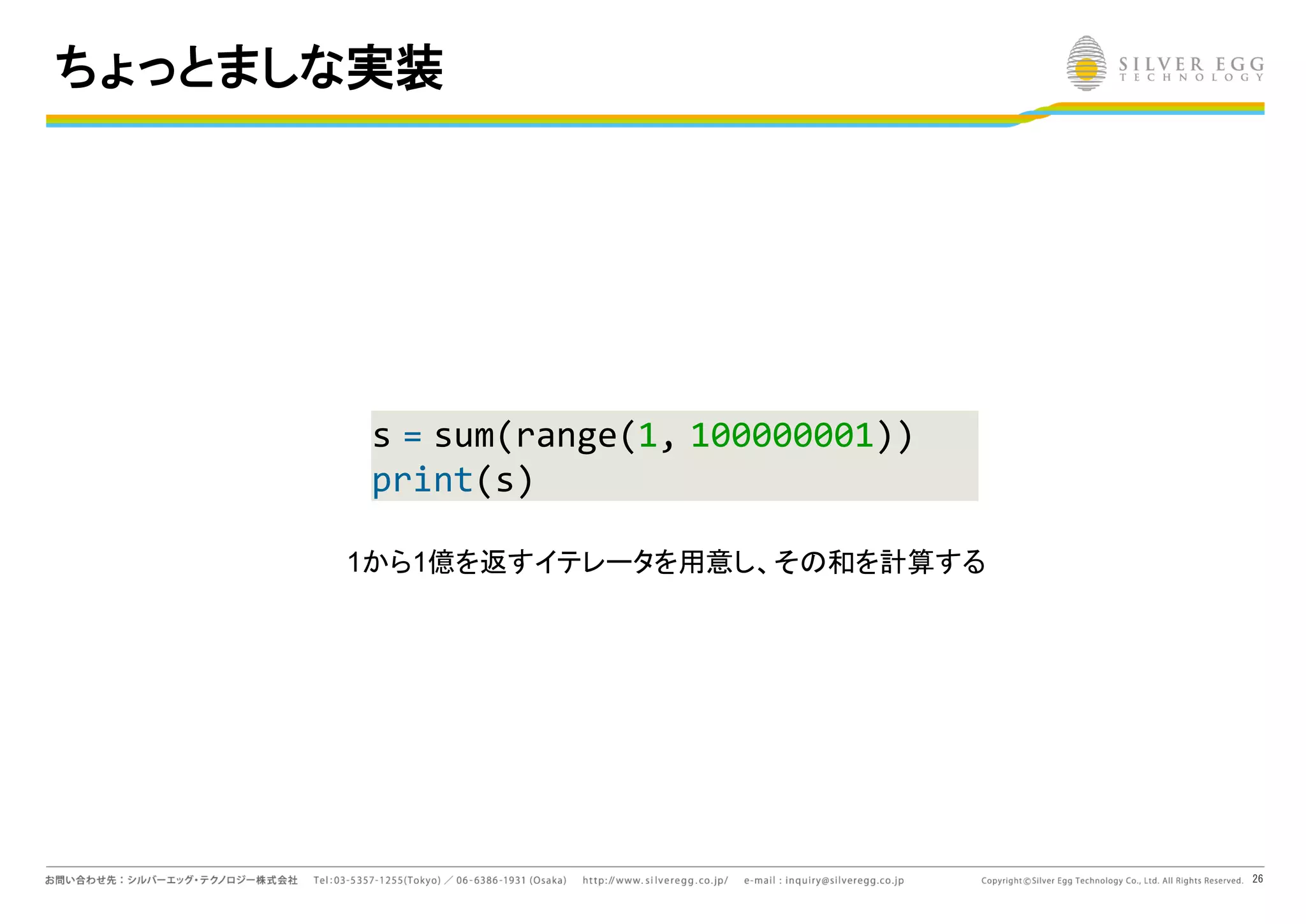 ちょっとましな実装

SILVER EGG
TECHNOLOGY

s = sum(range(1, 100000001))
print(s)

1から1億を返すイテレータを用意し、その和を計算する

お問い合わせ先：シルバーエッグ・テクノロジー株式会社　Tel:03-5357-1255(Tokyo) ／ 06-6386-1931 (Osaka)　http://www.silveregg.co.jp/　e-mail : inquiry@silveregg.co.jp　Copyright©Silver Egg Technology Co., Ltd. All Rights Reserved.　26